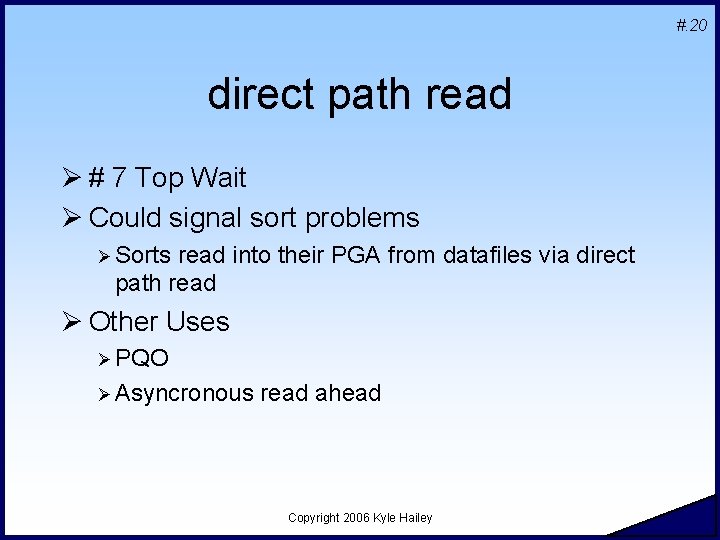 #.20

direct path read

➢ # 7 Top Wait
➢ Could signal sort problems
➢ Sorts read into their PGA from datafiles via direct path read
➢ Other Uses
➢ PQO
➢ Asyncronous read ahead

Copyright 2006 Kyle Hailey